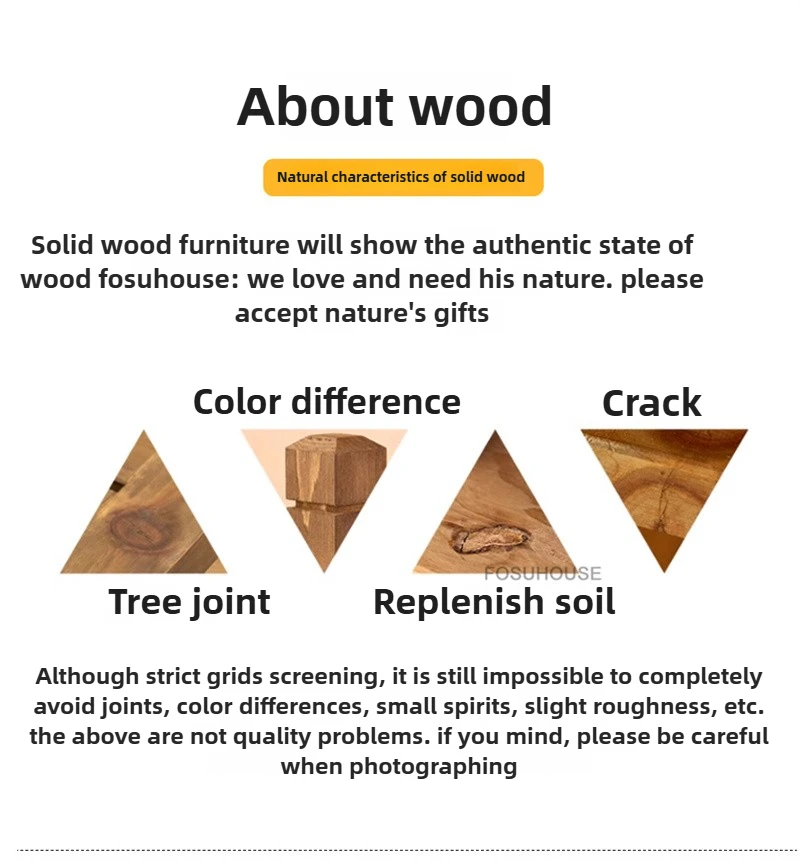 About wood

Natural characteristics of solid wood

Solid wood furniture will show the authentic state of wood fosuhouse: we love and need his nature. please accept nature's gifts

Color difference

Crack

FOSUHOUSE

Tree joint

Replenish soil

Although strict grids screening, it is still impossible to completely avoid joints, color differences, small spirits, slight roughness, etc. the above are not quality problems. if you mind, please be careful when photographing